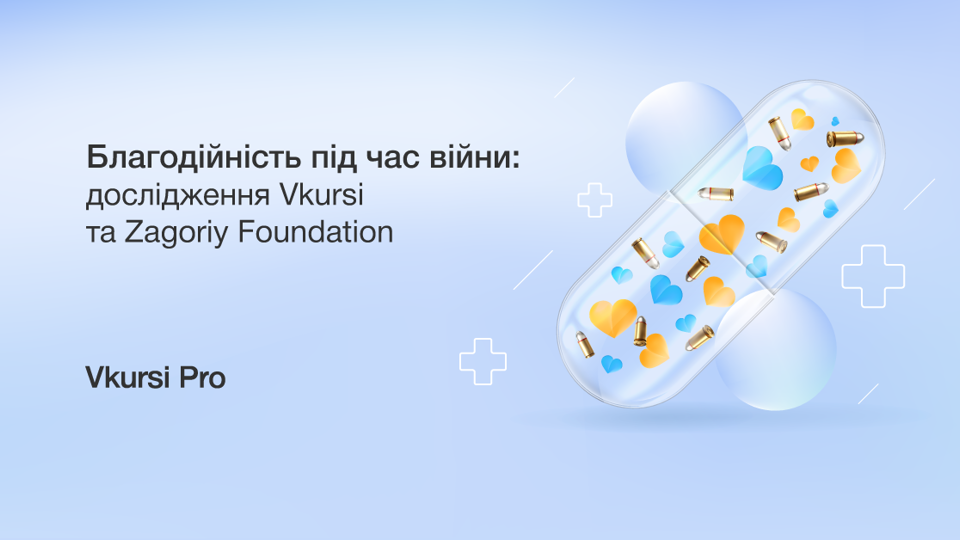 Благодійність під час війни: дослідження Vkursi та Zagoriy Foundation

Vkursi Pro